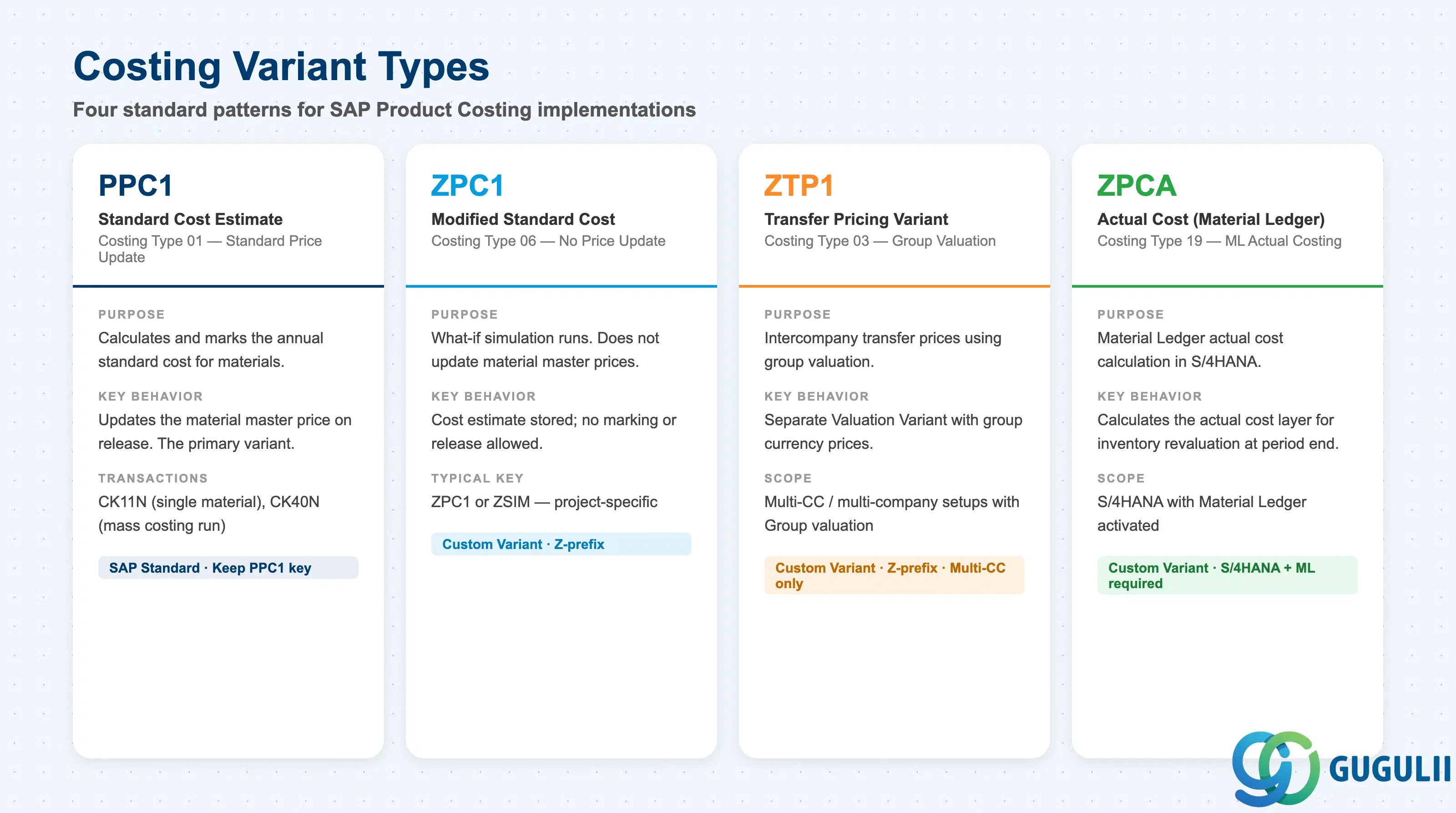 Costing Variant Types

Four standard patterns for SAP Product Costing implementations

PPC1

Standard Cost Estimate

Costing Type 01 — Standard Price Update

PURPOSE

Calculates and marks the annual standard cost for materials.

KEY BEHAVIOR

Updates the material master price on release. The primary variant.

TRANSACTIONS

CK11N (single material), CK40N (mass costing run)

SAP Standard · Keep PPC1 key

ZPC1

Modified Standard Cost

Costing Type 06 — No Price Update

PURPOSE

What-if simulation runs. Does not update material master prices.

KEY BEHAVIOR

Cost estimate stored; no marking or release allowed.

TYPICAL KEY

ZPC1 or ZSIM — project-specific

Custom Variant · Z-prefix

ZTP1

Transfer Pricing Variant

Costing Type 03 — Group Valuation

PURPOSE

Intercompany transfer prices using group valuation.

KEY BEHAVIOR

Separate Valuation Variant with group currency prices.

SCOPE

Multi-CC / multi-company setups with Group valuation

Custom Variant · Z-prefix · Multi-CC only

ZPCA

Actual Cost (Material Ledger)

Costing Type 19 — ML Actual Costing

PURPOSE

Material Ledger actual cost calculation in S/4HANA.

KEY BEHAVIOR

Calculates the actual cost layer for inventory revaluation at period end.

SCOPE

S/4HANA with Material Ledger activated

Custom Variant · S/4HANA + ML required

GUGULII